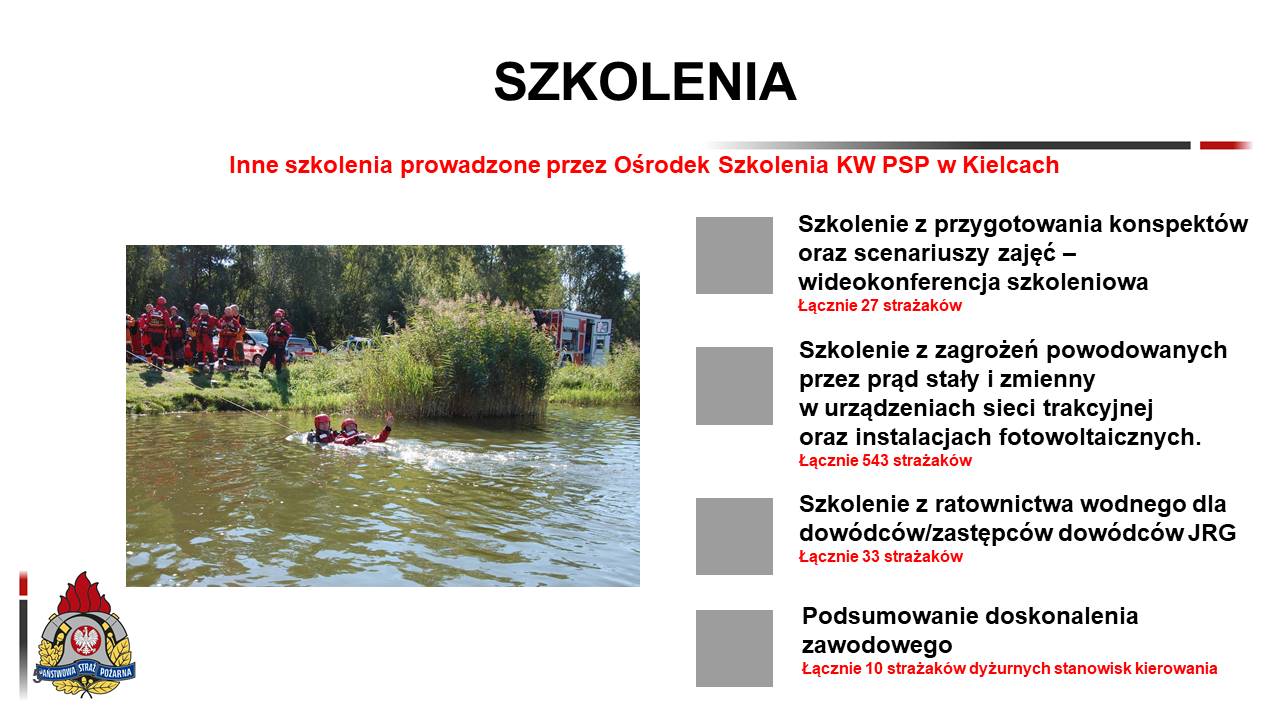 SZKOLENIA

Inne szkolenia prowadzone przez Ośrodek Szkolenia KW PSP w Kielcach

Szkolenie z przygotowania konspektów oraz scenariuszy zajęć – wideokonferencja szkoleniowa
Łącznie 27 strażaków

Szkolenie z zagrożeń powodowanych przez prąd stały i zmienny w urządzeniach sieci trakcyjnej oraz instalacjach fotowoltaicznych.
Łącznie 543 strażaków

Szkolenie z ratownictwa wodnego dla dowódców/zastępców dowódców JRG
Łącznie 33 strażaków

Podsumowanie doskonalenia zawodowego
Łącznie 10 strażaków dyżurnych stanowisk kierowania

PAŃSTWOWA STRAŻ POŻARNA